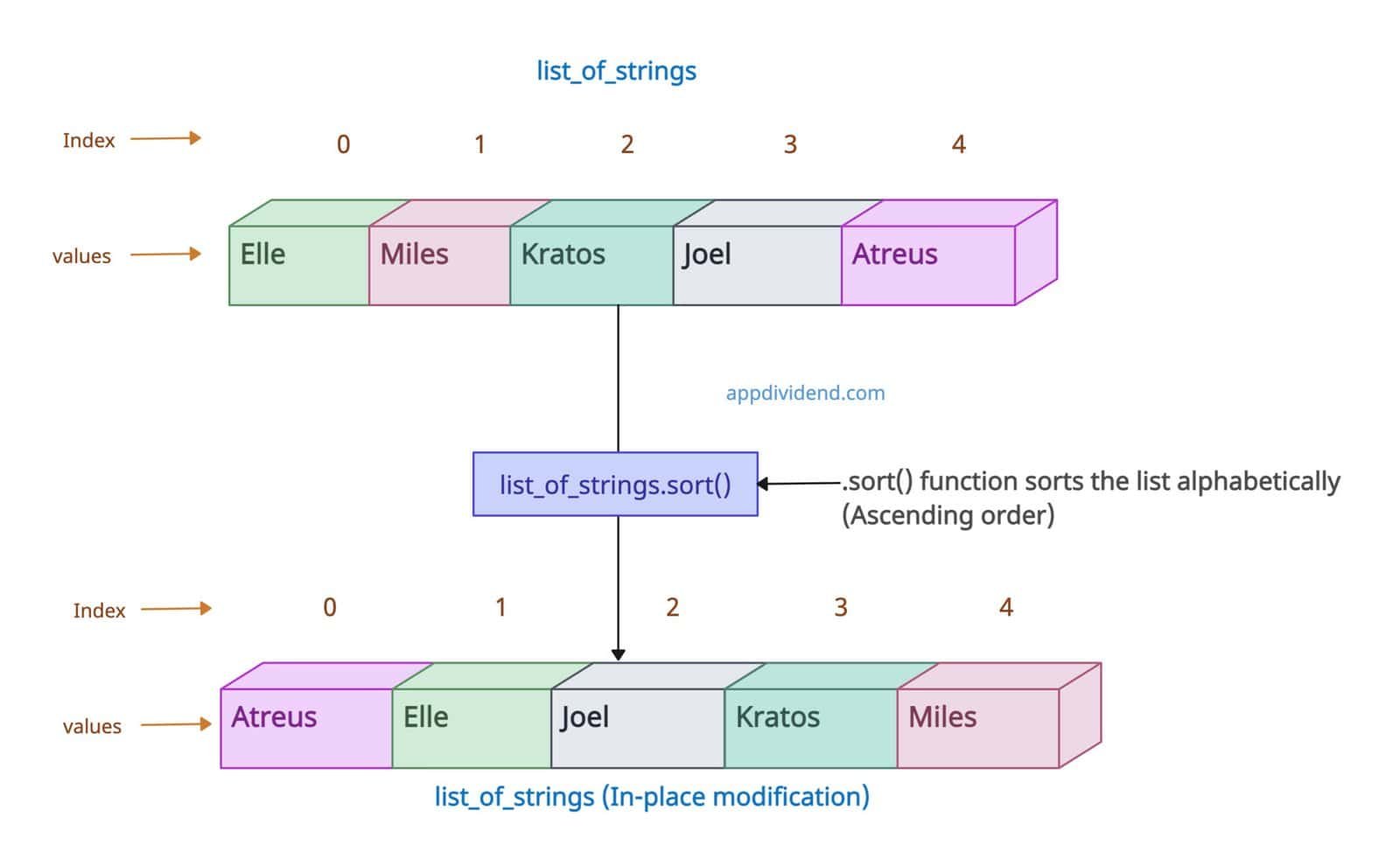 list_of_strings

Index

0 1 2 3 4

values

Elle Miles Kratos Joel Atreus

appdividend.com

list_of_strings.sort()

.sort() function sorts the list alphabetically (Ascending order)

Index

0 1 2 3 4

values

Atreus Elle Joel Kratos Miles

list_of_strings (In-place modification)